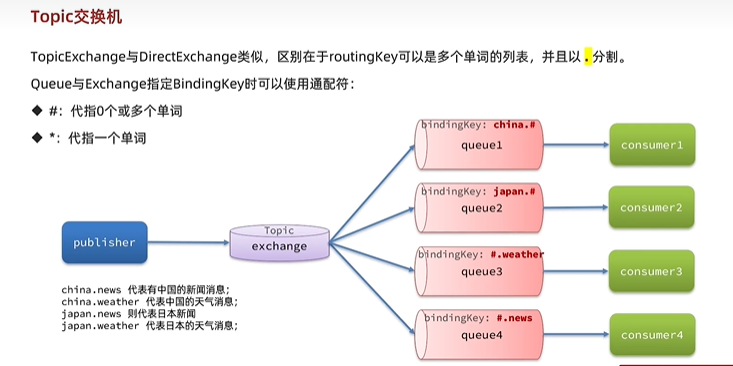 Topic交换机

TopicExchange与DirectExchange类似，区别在于routingKey可以是多个单词的列表，并且以 . 分割。

Queue与Exchange指定BindingKey时可以使用通配符：

◆ #：代指0个或多个单词

◆ *：代指一个单词

publisher

Topic
exchange

china.news 代表有中国的新闻消息；
china.weather 代表中国的天气消息；
japan.news 则代表日本新闻
japan.weather 代表日本的天气消息；

bindingKey: china.#
queue1

bindingKey: japan.#
queue2

bindingKey: #.weather
queue3

bindingKey: #.news
queue4

consumer1

consumer2

consumer3

consumer4